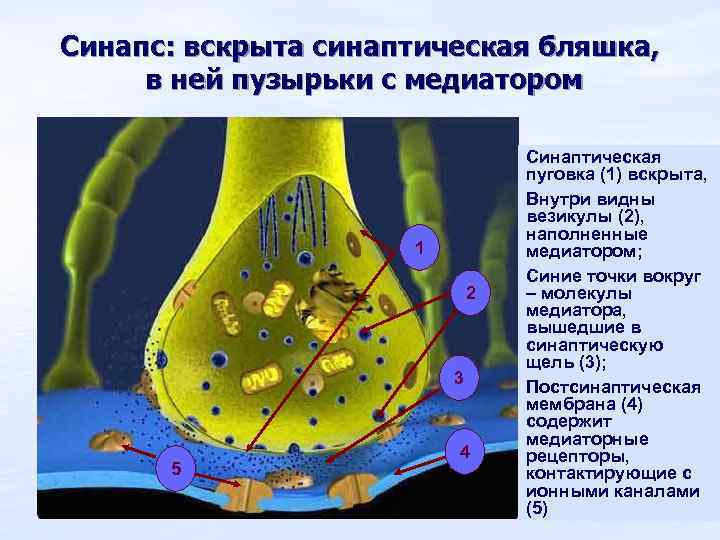 Синапс: вскрыта синаптическая бляшка, в ней пузырьки с медиатором

1

2

3

4

5

Синаптическая пуговка (1) вскрыта,

Внутри видны везикулы (2), наполненные медиатором;

Синие точки вокруг – молекулы медиатора, вышедшие в синаптическую щель (3);

Постсинаптическая мембрана (4) содержит медиаторные рецепторы, контактирующие с ионными каналами (5)